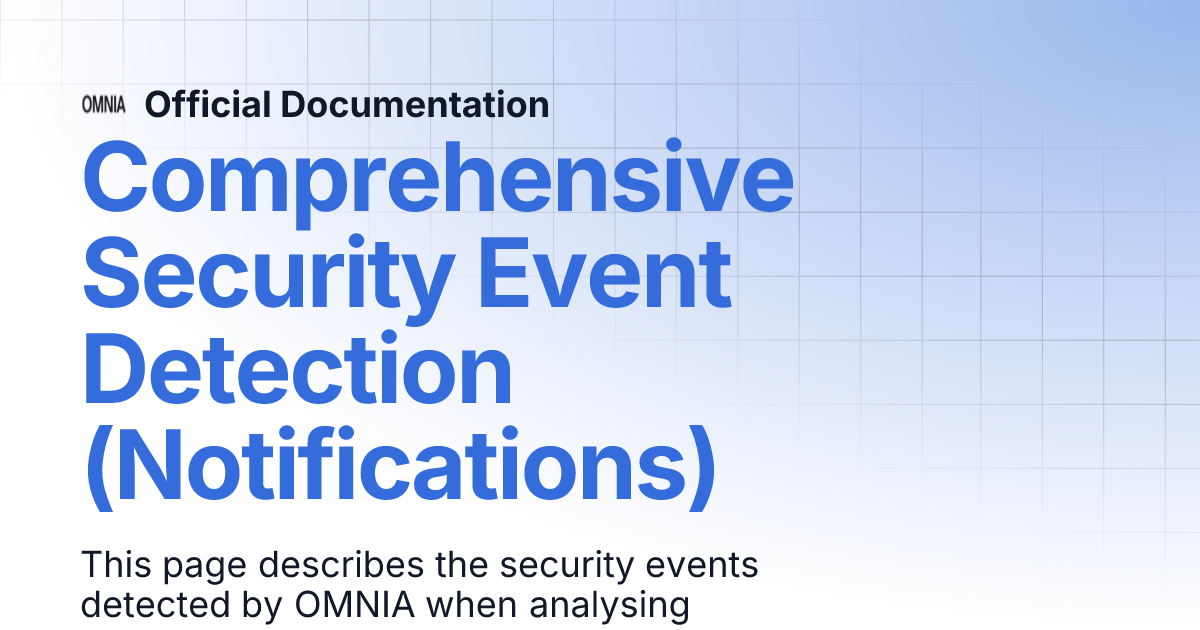 OMNIA Official Documentation

Comprehensive Security Event Detection (Notifications)

This page describes the security events detected by OMNIA when analysing